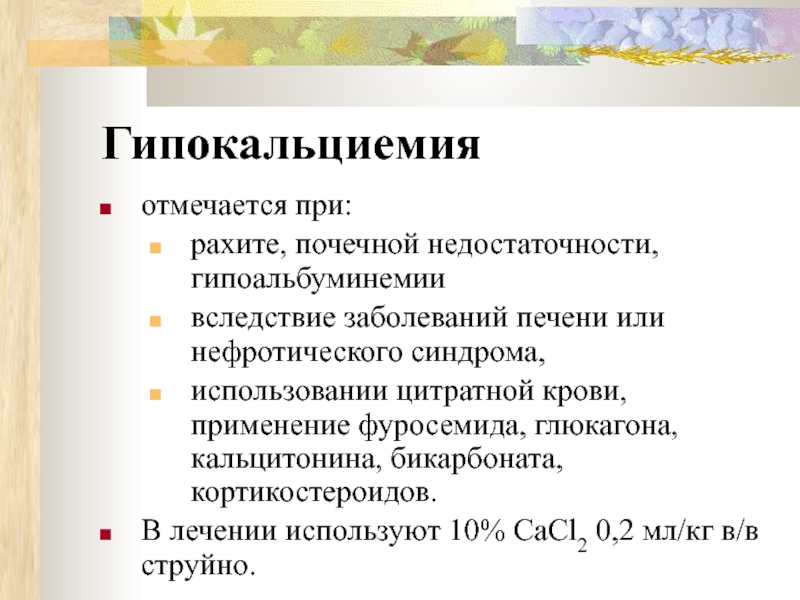 Гипокальциемия

отмечается при:

рахите, почечной недостаточности, гипоальбуминемии

вследствие заболеваний печени или нефротического синдрома,

использовании цитратной крови, применение фуросемида, глюкагона, кальцитонина, бикарбоната, кортикостероидов.

В лечении используют 10% $CaCl_2$ 0,2 мл/кг в/в струйно.